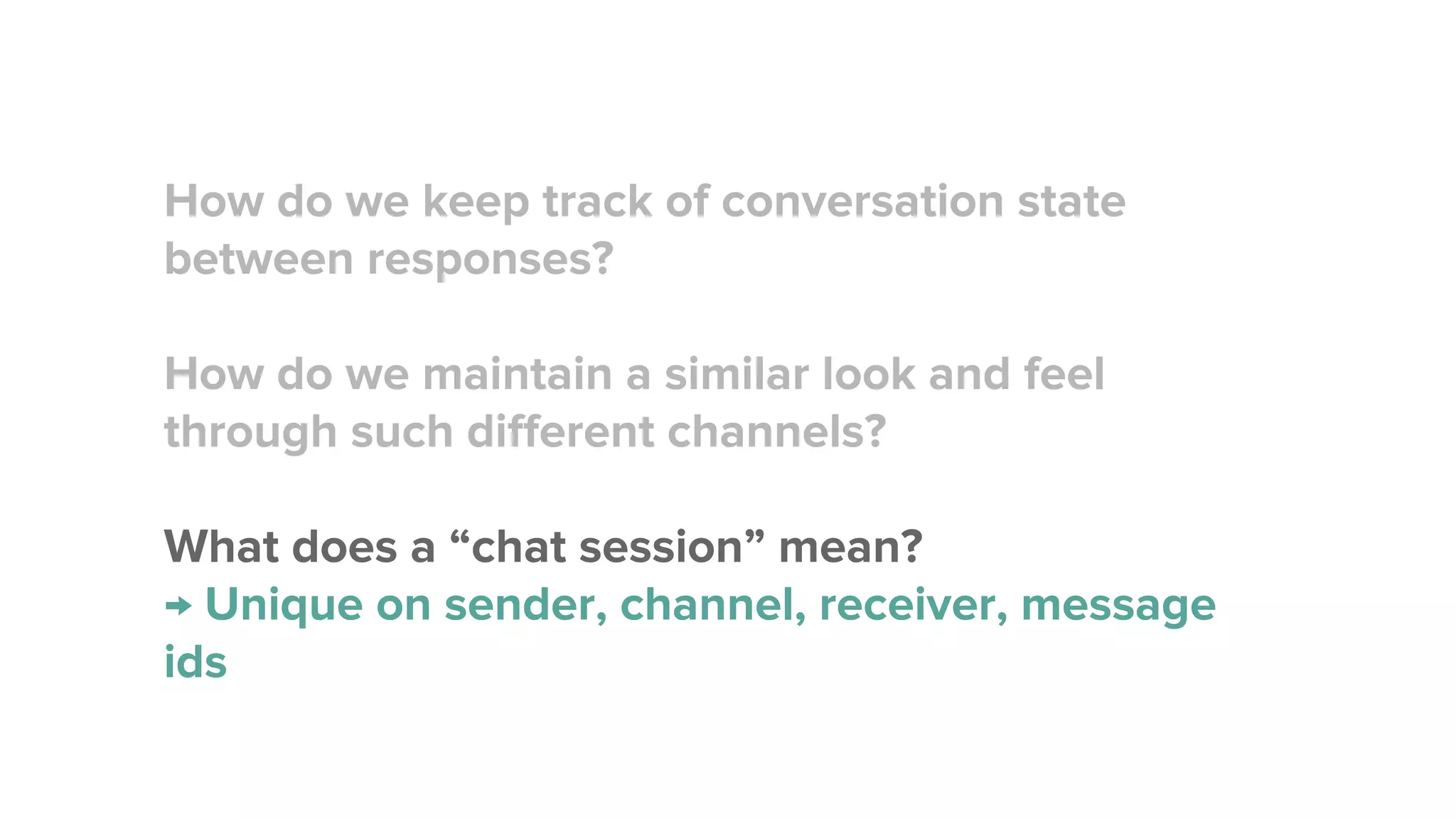 How do we keep track of conversation state between responses?

How do we maintain a similar look and feel through such different channels?

What does a “chat session” mean?
→ Unique on sender, channel, receiver, message ids